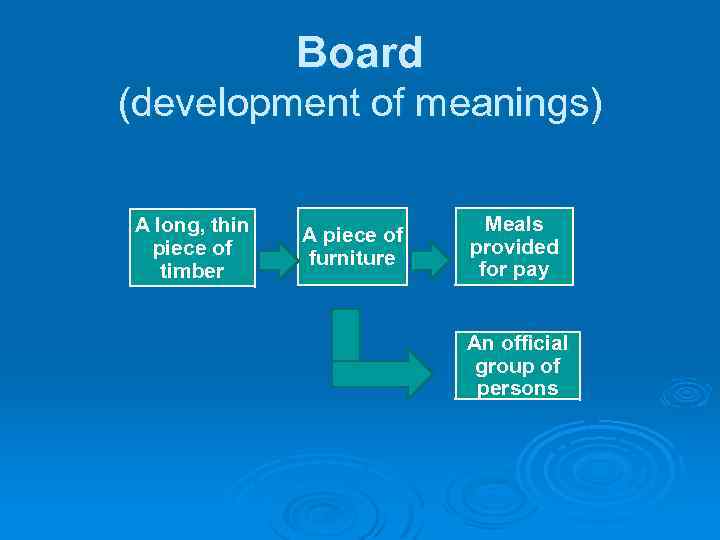 Board
(development of meanings)

A long, thin piece of timber

A piece of furniture

Meals provided for pay

An official group of persons